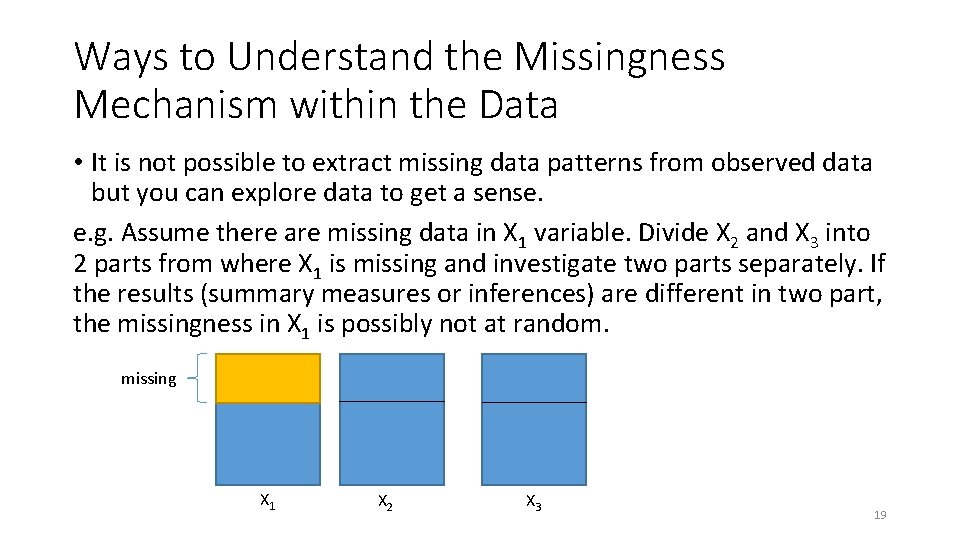 Ways to Understand the Missingness Mechanism within the Data

• It is not possible to extract missing data patterns from observed data but you can explore data to get a sense.

e.g. Assume there are missing data in $X_1$ variable. Divide $X_2$ and $X_3$ into 2 parts from where $X_1$ is missing and investigate two parts separately. If the results (summary measures or inferences) are different in two part, the missingness in $X_1$ is possibly not at random.

missing

$X_1$

$X_2$

$X_3$

19